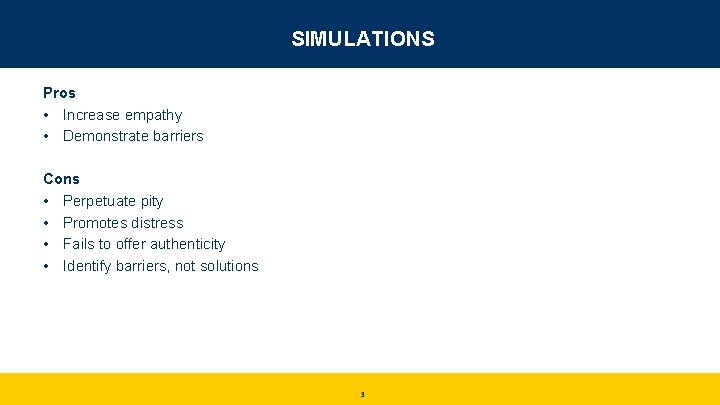 SIMULATIONS

Pros
• Increase empathy
• Demonstrate barriers

Cons
• Perpetuate pity
• Promotes distress
• Fails to offer authenticity
• Identify barriers, not solutions

3